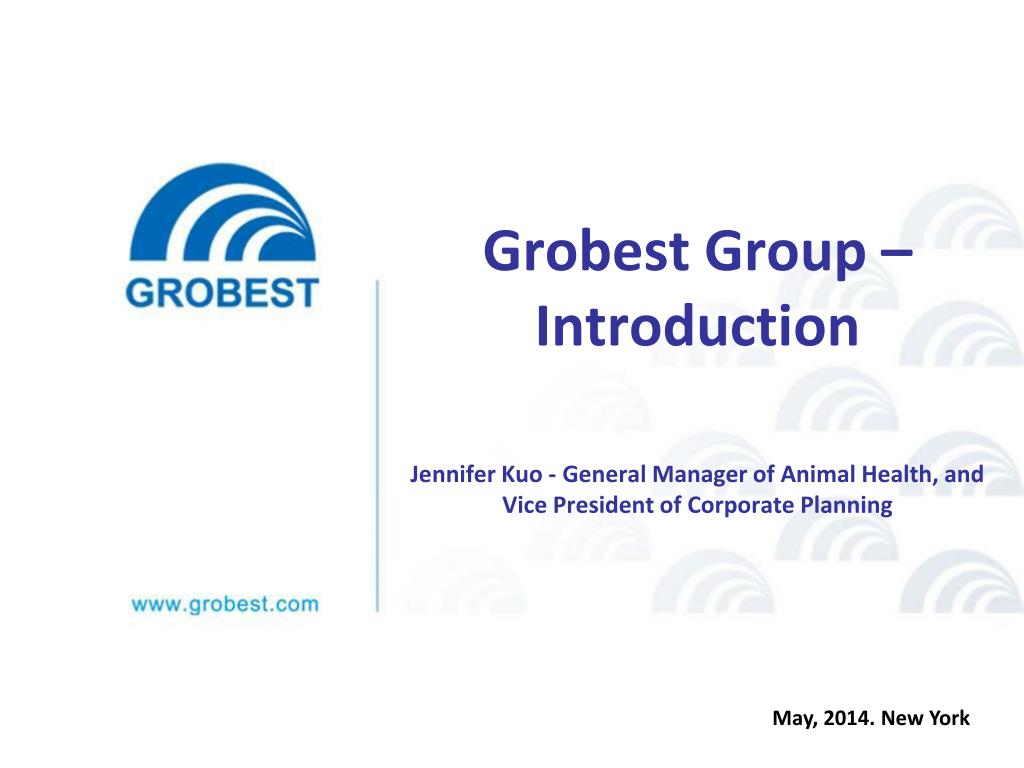 GROBEST

Grobest Group – Introduction

Jennifer Kuo - General Manager of Animal Health, and Vice President of Corporate Planning

www.grobest.com

May, 2014. New York